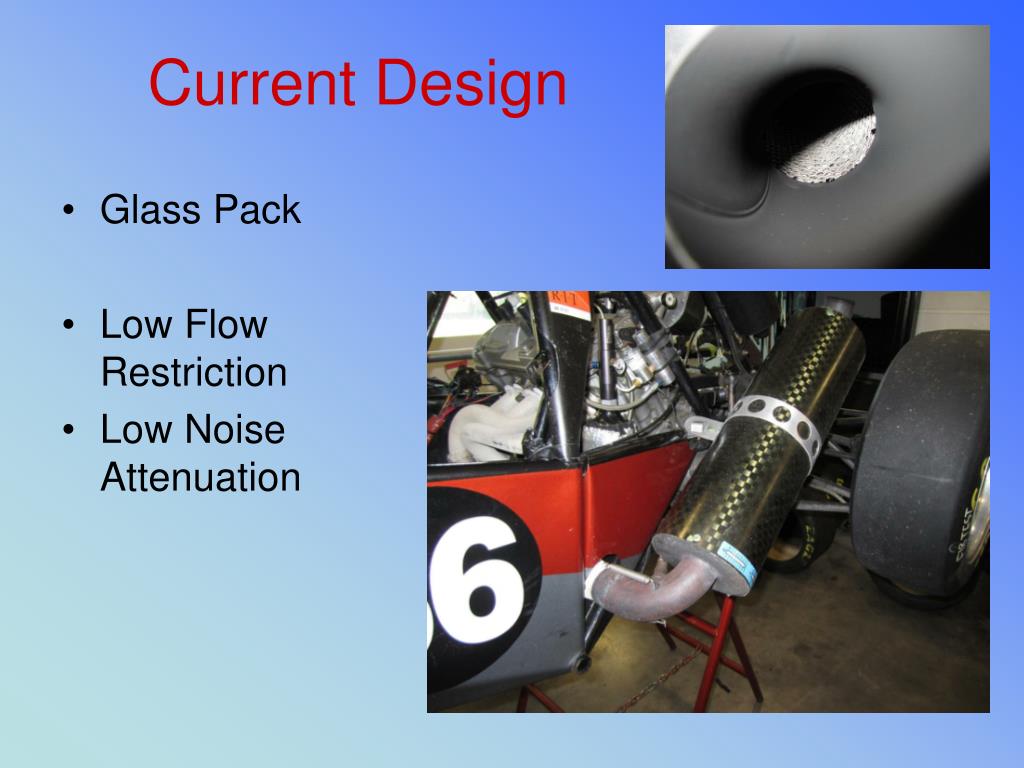 Current Design

• Glass Pack

• Low Flow Restriction
• Low Noise Attenuation

6